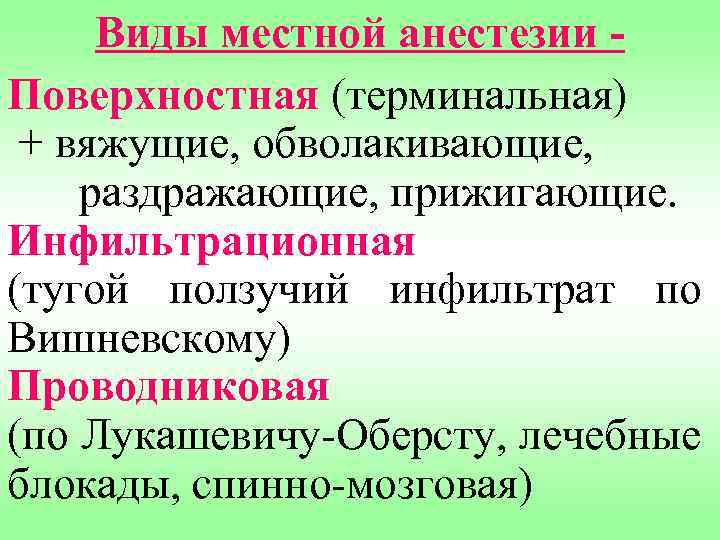 Виды местной анестезии -

Поверхностная (терминальная)
+ вяжущие, обволакивающие, раздражающие, прижигающие.

Инфильтрационная
(тугой ползучий инфильтрат по Вишневскому)

Проводниковая
(по Лукашевичу-Оберсту, лечебные блокады, спинно-мозговая)